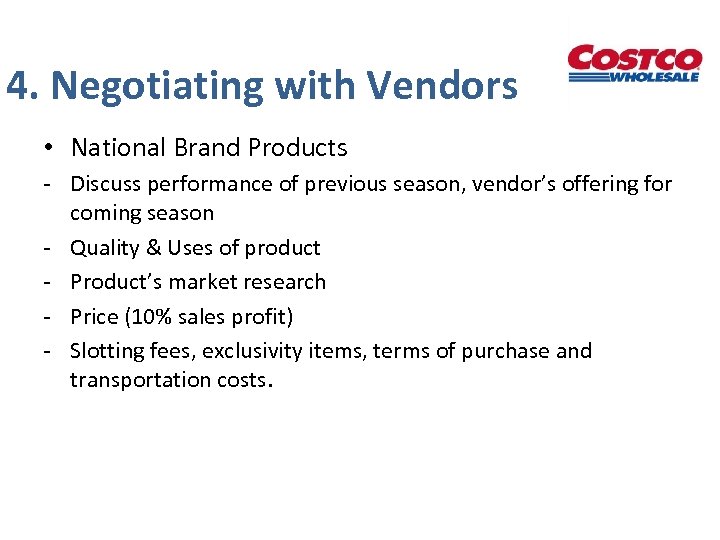 4. Negotiating with Vendors

COSTCO WHOLESALE

• National Brand Products

- Discuss performance of previous season, vendor's offering for coming season
- Quality & Uses of product
- Product's market research
- Price (10% sales profit)
- Slotting fees, exclusivity items, terms of purchase and transportation costs.